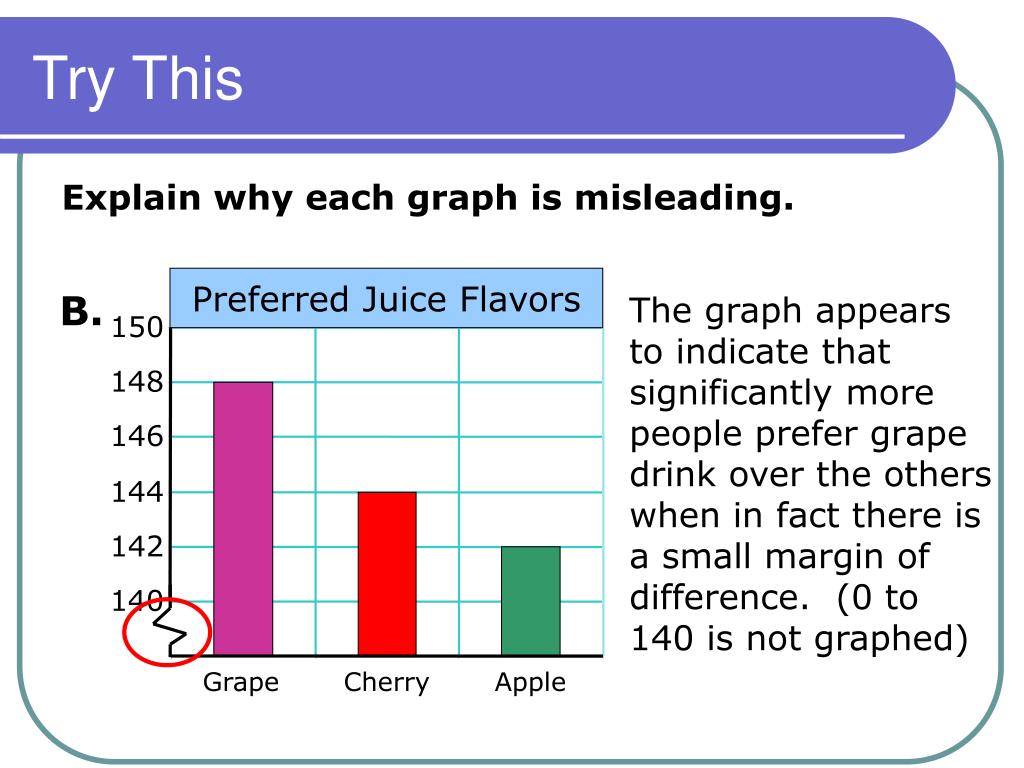 Try This

Explain why each graph is misleading.

B.

Preferred Juice Flavors

150
148
146
144
142
140

Grape Cherry Apple

The graph appears to indicate that significantly more people prefer grape drink over the others when in fact there is a small margin of difference. (0 to 140 is not graphed)